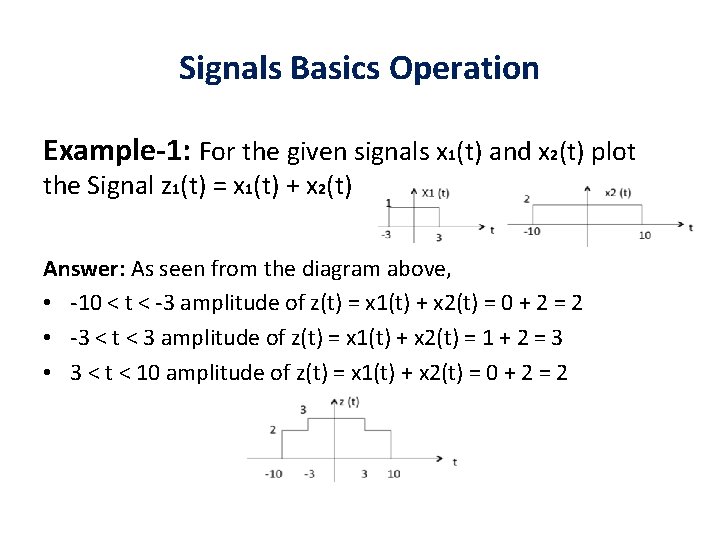 Signals Basics Operation

**Example-1:** For the given signals $x_1(t)$ and $x_2(t)$ plot the Signal $z_1(t) = x_1(t) + x_2(t)$

X1 (t)
1
-3
3
t

x2 (t)
2
-10
10
t

**Answer:** As seen from the diagram above,

• -10 < t < -3 amplitude of z(t) = x1(t) + x2(t) = 0 + 2 = 2
• -3 < t < 3 amplitude of z(t) = x1(t) + x2(t) = 1 + 2 = 3
• 3 < t < 10 amplitude of z(t) = x1(t) + x2(t) = 0 + 2 = 2

z (t)
3
2
-10
-3
3
10
t